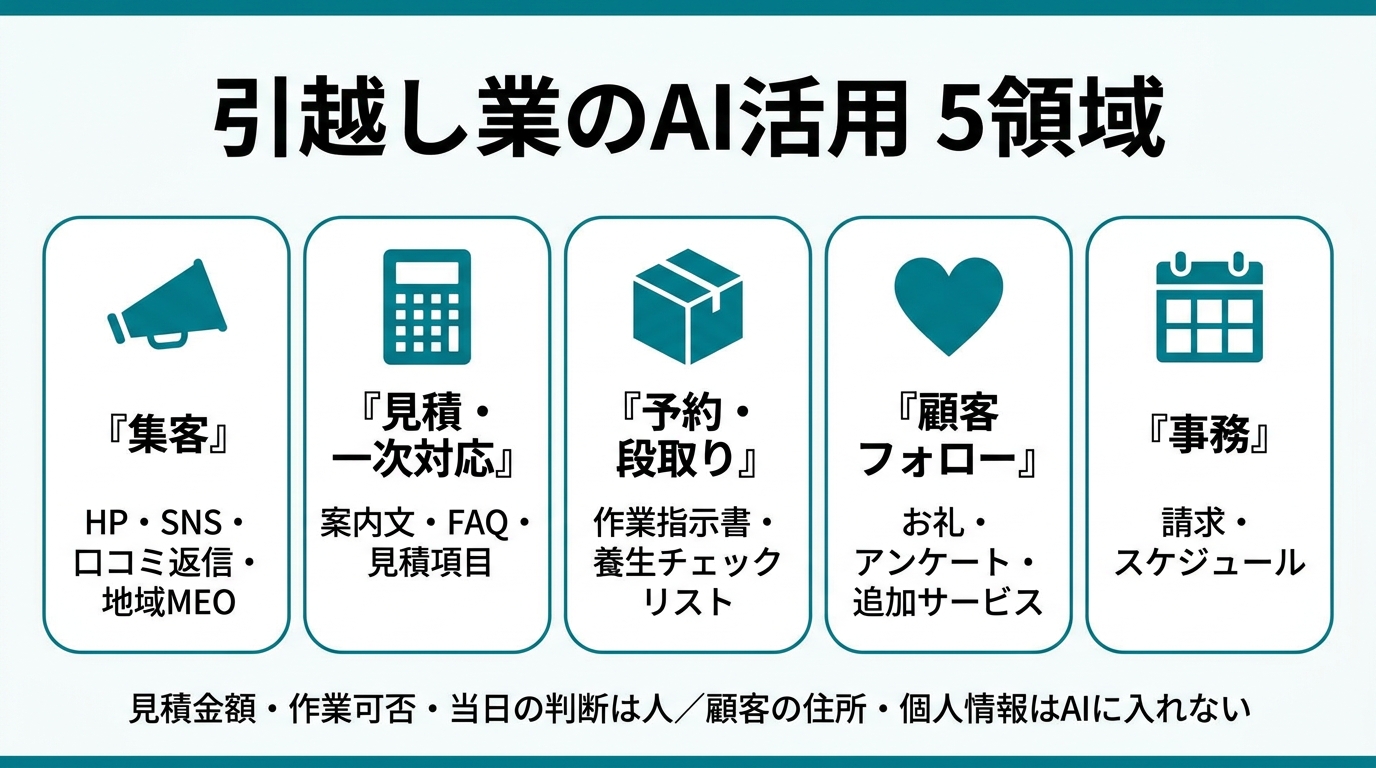 引越し業のAI活用 5領域

『集客』

HP・SNS・口コミ返信・地域MEO

『見積・一次対応』

案内文・FAQ・見積項目

『予約・段取り』

作業指示書・養生チェックリスト

『顧客フォロー』

お礼・アンケート・追加サービス

『事務』

請求・スケジュール

見積金額・作業可否・当日の判断は人／顧客の住所・個人情報はAIに入れない